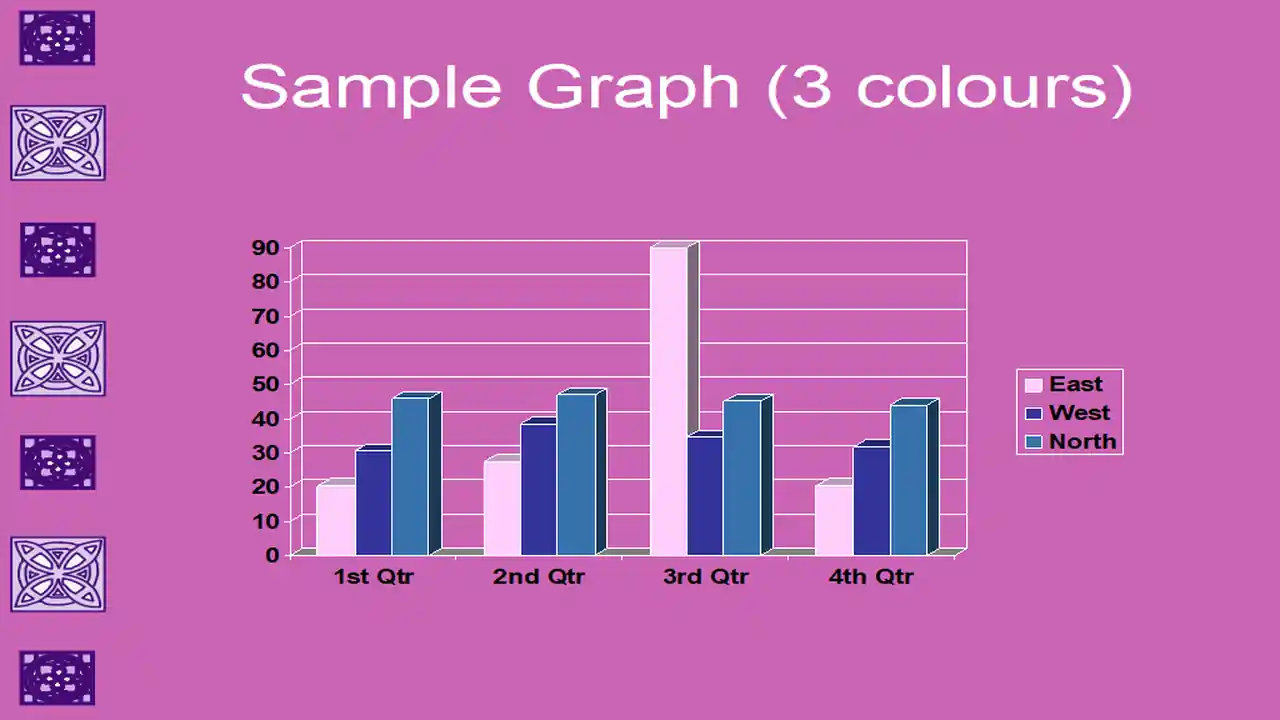 Sample Graph (3 colours)

90
80
70
60
50
40
30
20
10
0

1st Qtr
2nd Qtr
3rd Qtr
4th Qtr

East
West
North